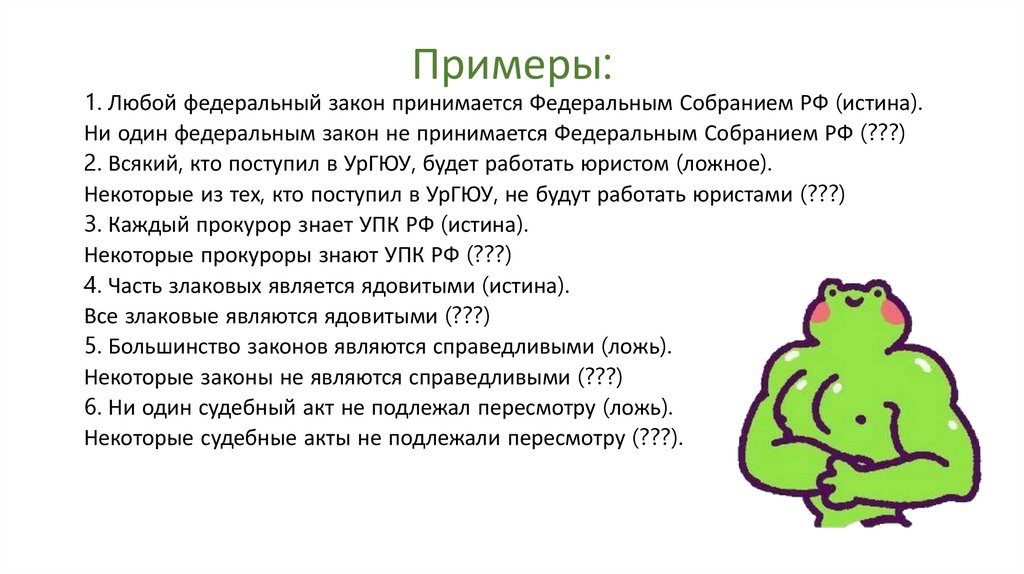 Примеры:

1. Любой федеральный закон принимается Федеральным Собранием РФ (истина).
Ни один федеральным закон не принимается Федеральным Собранием РФ (???)
2. Всякий, кто поступил в УрГЮУ, будет работать юристом (ложное).
Некоторые из тех, кто поступил в УрГЮУ, не будут работать юристами (???)
3. Каждый прокурор знает УПК РФ (истина).
Некоторые прокуроры знают УПК РФ (???)
4. Часть злаковых является ядовитыми (истина).
Все злаковые являются ядовитыми (???)
5. Большинство законов являются справедливыми (ложь).
Некоторые законы не являются справедливыми (???)
6. Ни один судебный акт не подлежал пересмотру (ложь).
Некоторые судебные акты не подлежали пересмотру (???).